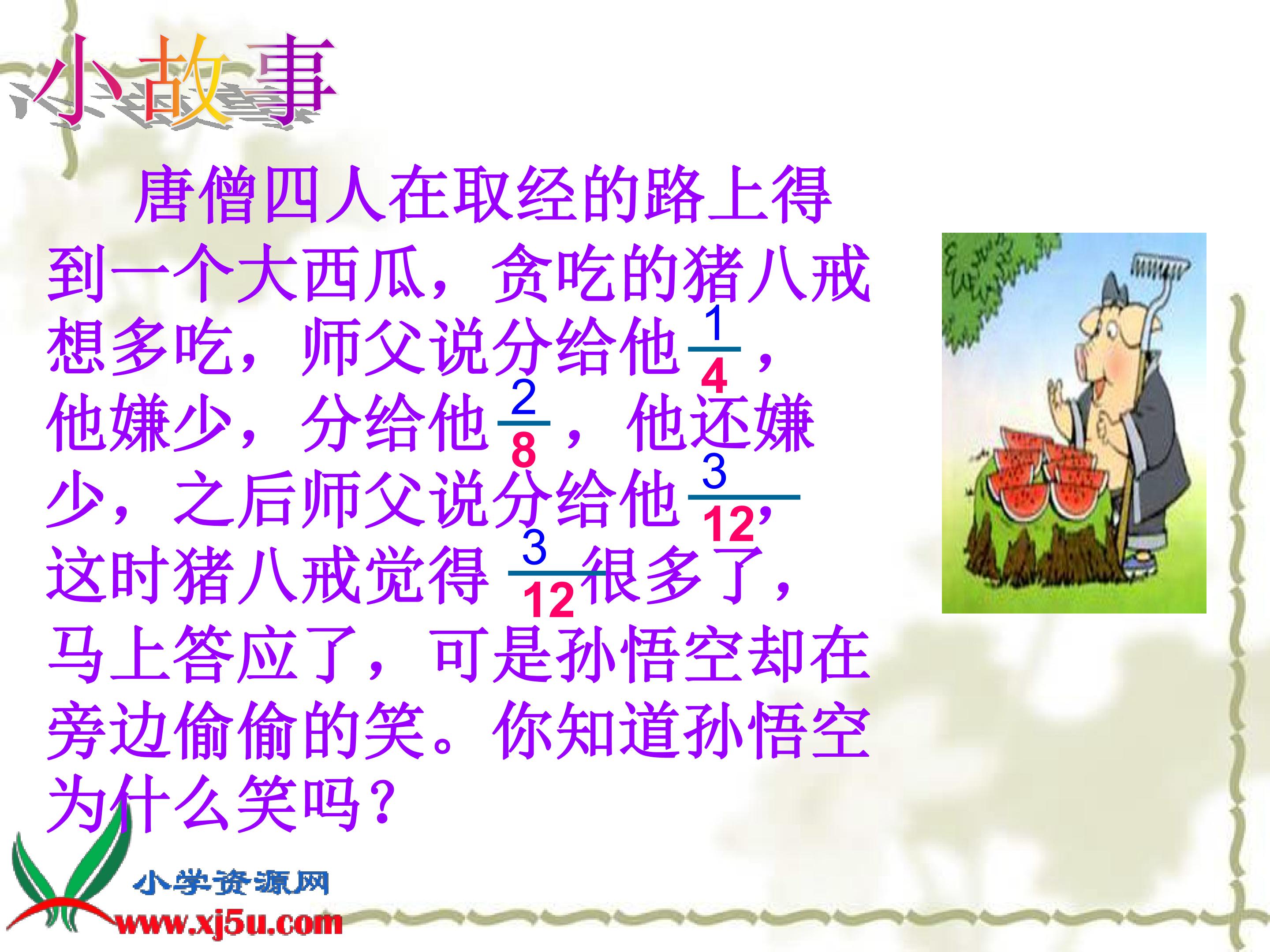 小故事

唐僧四人在取经的路上得到一个大西瓜，贪吃的猪八戒想多吃，师父说分给他$\frac{1}{4}$，他嫌少，分给他$\frac{2}{8}$，他还嫌少，之后师父说分给他$\frac{3}{12}$，这时猪八戒觉得$\frac{3}{12}$很多了，马上答应了，可是孙悟空却在旁边偷偷的笑。你知道孙悟空为什么笑吗？

小学资源网
www.xj5u.com